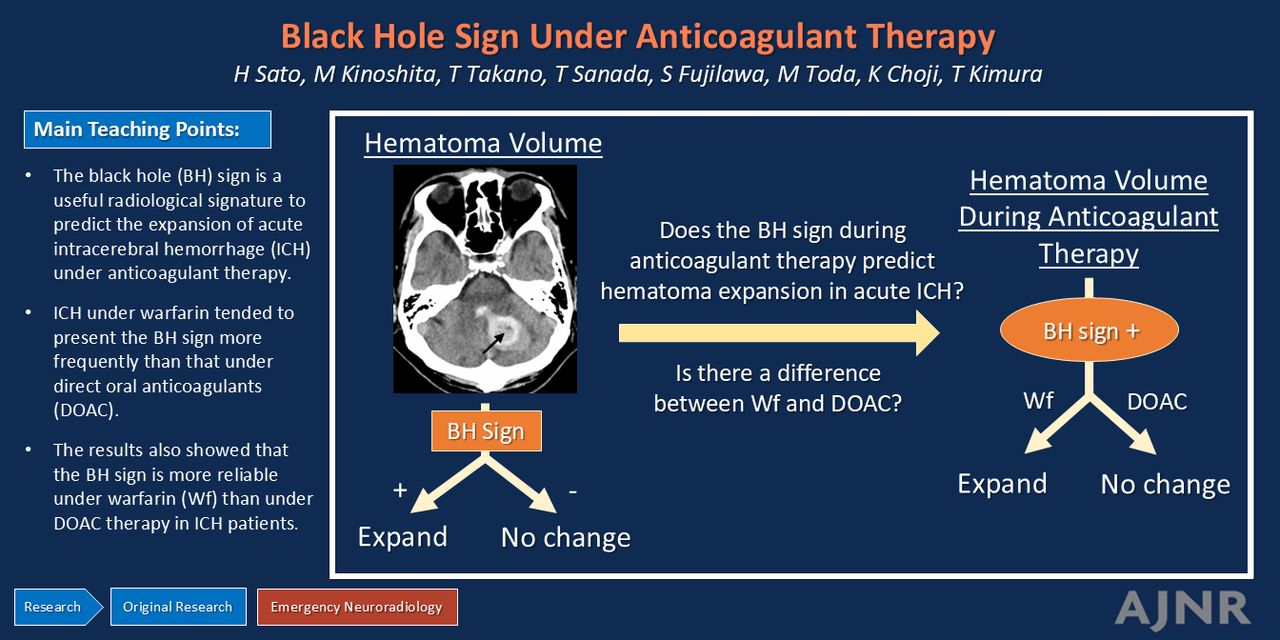 Black Hole Sign Under Anticoagulant Therapy

H Sato, M Kinoshita, T Takano, T Sanada, S Fujilawa, M Toda, K Choji, T Kimura

Main Teaching Points:

• The black hole (BH) sign is a useful radiological signature to predict the expansion of acute intracerebral hemorrhage (ICH) under anticoagulant therapy.

• ICH under warfarin tended to present the BH sign more frequently than that under direct oral anticoagulants (DOAC).

• The results also showed that the BH sign is more reliable under warfarin (Wf) than under DOAC therapy in ICH patients.

Hematoma Volume

BH Sign

+

-

Expand

No change

Does the BH sign during anticoagulant therapy predict hematoma expansion in acute ICH?

Is there a difference between Wf and DOAC?

Hematoma Volume During Anticoagulant Therapy

BH sign +

Wf

DOAC

Expand

No change

Research

Original Research

Emergency Neuroradiology

AJNR